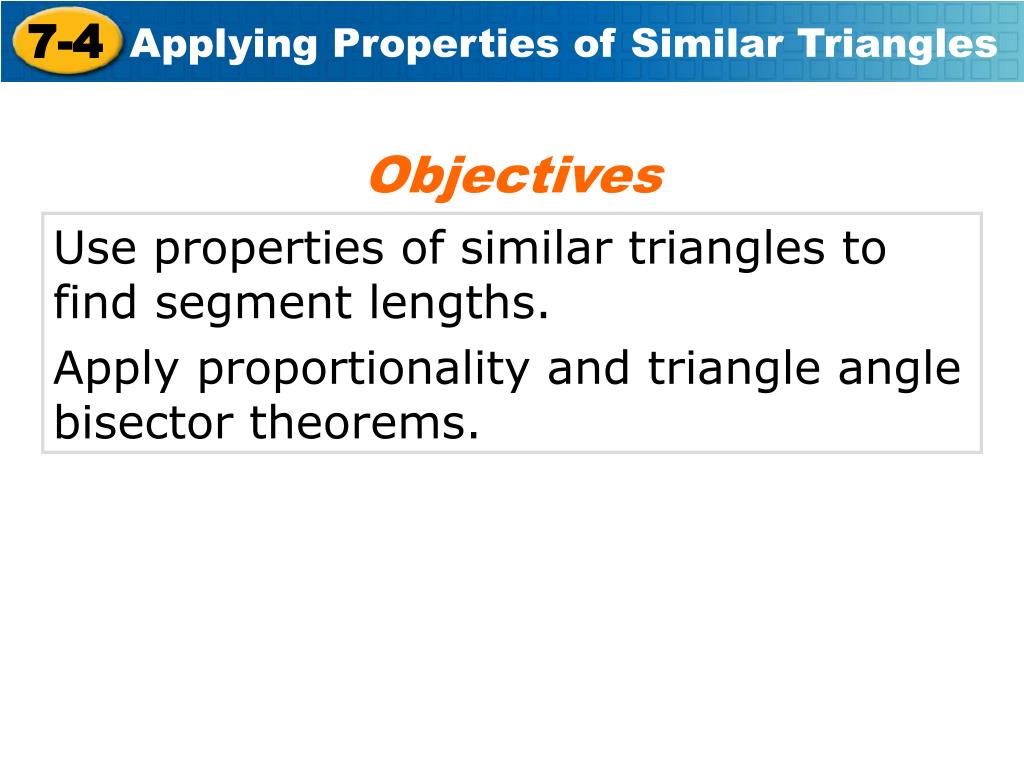 7-4 Applying Properties of Similar Triangles

Objectives

Use properties of similar triangles to find segment lengths.

Apply proportionality and triangle angle bisector theorems.